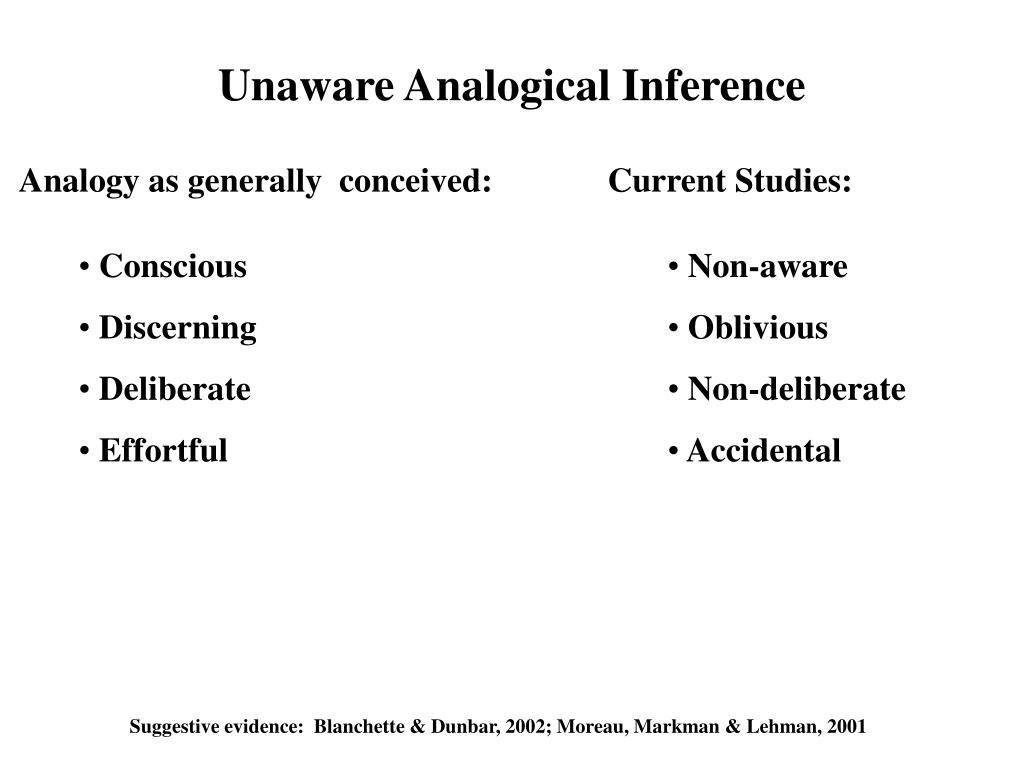 Unaware Analogical Inference

Analogy as generally conceived:

• Conscious
• Discerning
• Deliberate
• Effortful

Current Studies:

• Non-aware
• Oblivious
• Non-deliberate
• Accidental

Suggestive evidence: Blanchette & Dunbar, 2002; Moreau, Markman & Lehman, 2001